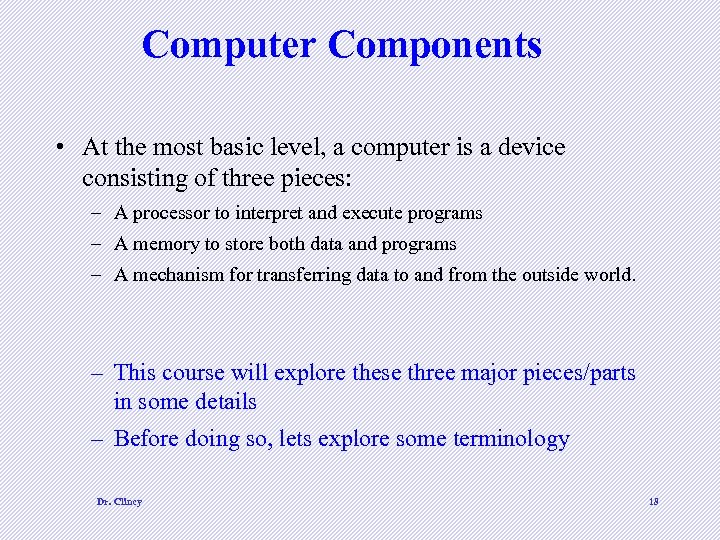 Computer Components

• At the most basic level, a computer is a device consisting of three pieces:

– A processor to interpret and execute programs

– A memory to store both data and programs

– A mechanism for transferring data to and from the outside world.

– This course will explore these three major pieces/parts in some details

– Before doing so, lets explore some terminology

Dr. Clincy

18